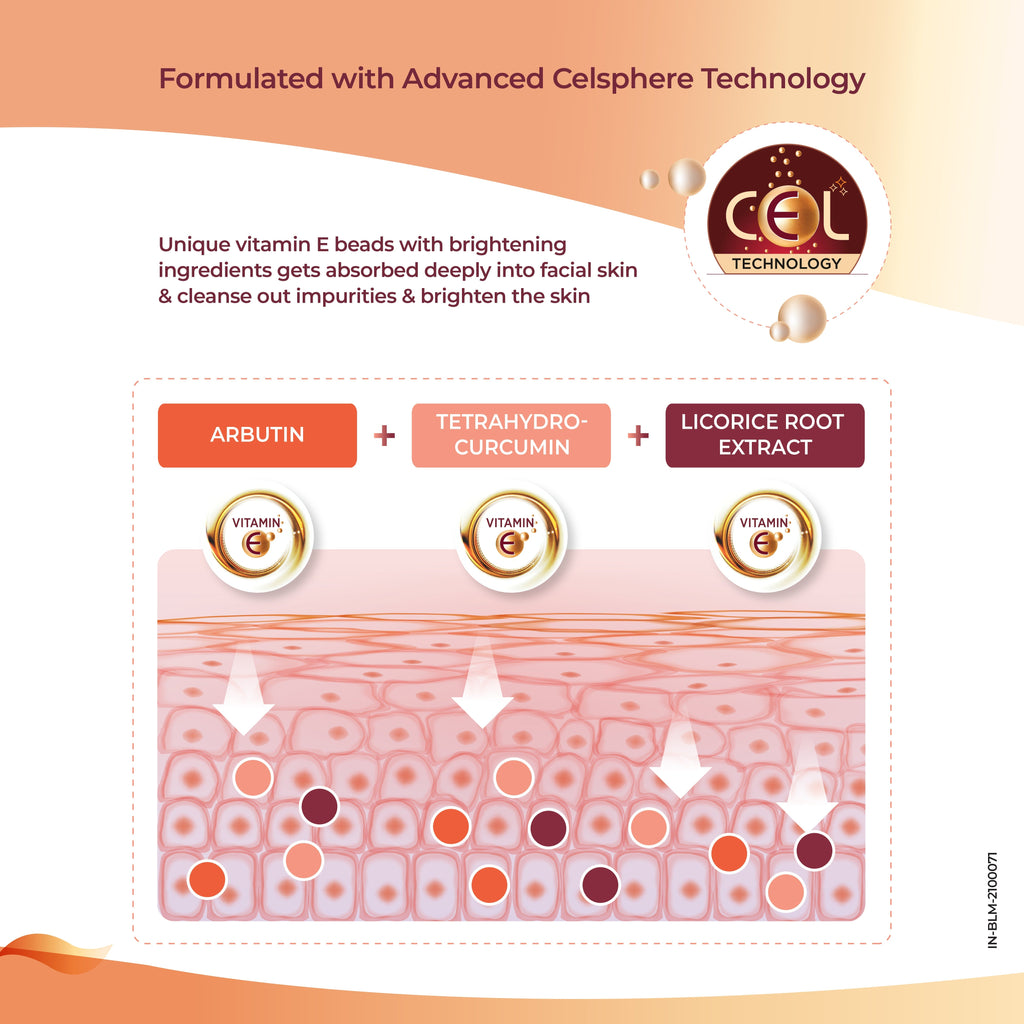 Formulated with Advanced Celsphere Technology

Unique vitamin E beads with brightening ingredients gets absorbed deeply into facial skin & cleanse out impurities & brighten the skin

CEL

TECHNOLOGY

ARBUTIN + TETRAHYDRO-CURCUMIN + LICORICE ROOT EXTRACT

VITAMIN E

VITAMIN E

VITAMIN E

IN-BLM-2100071